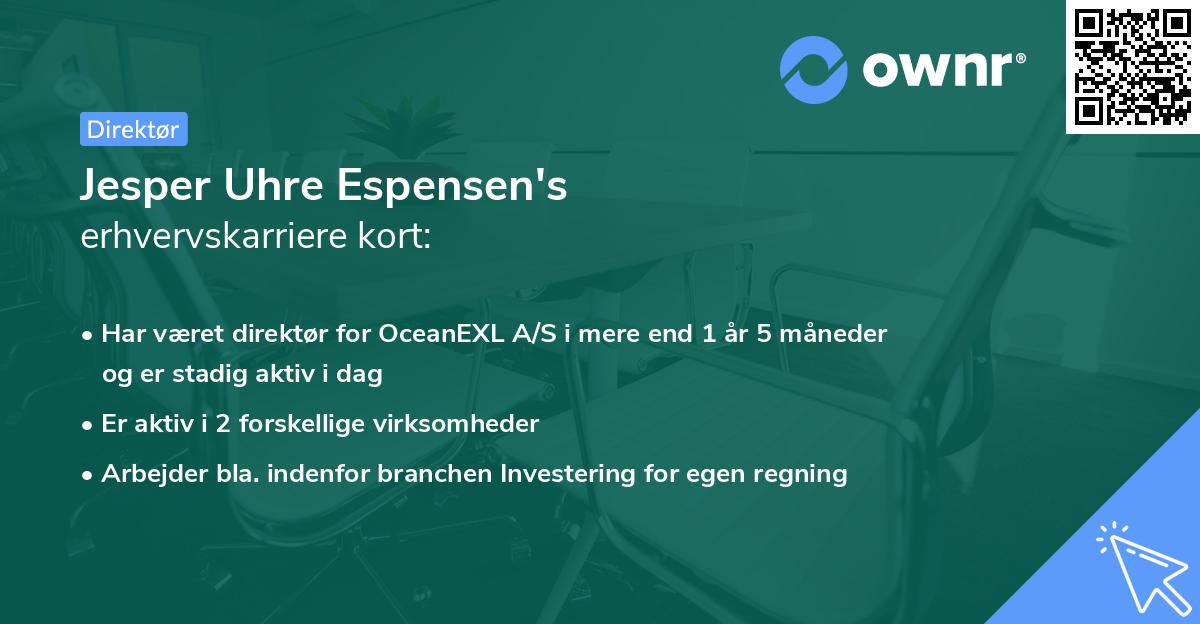 ownr®

Direktør

Jesper Uhre Espensen's
erhvervskarriere kort:

• Har været direktør for OceanEXL A/S i mere end 1 år 5 måneder og er stadig aktiv i dag
• Er aktiv i 2 forskellige virksomheder
• Arbejder bla. indenfor branchen Investering for egen regning